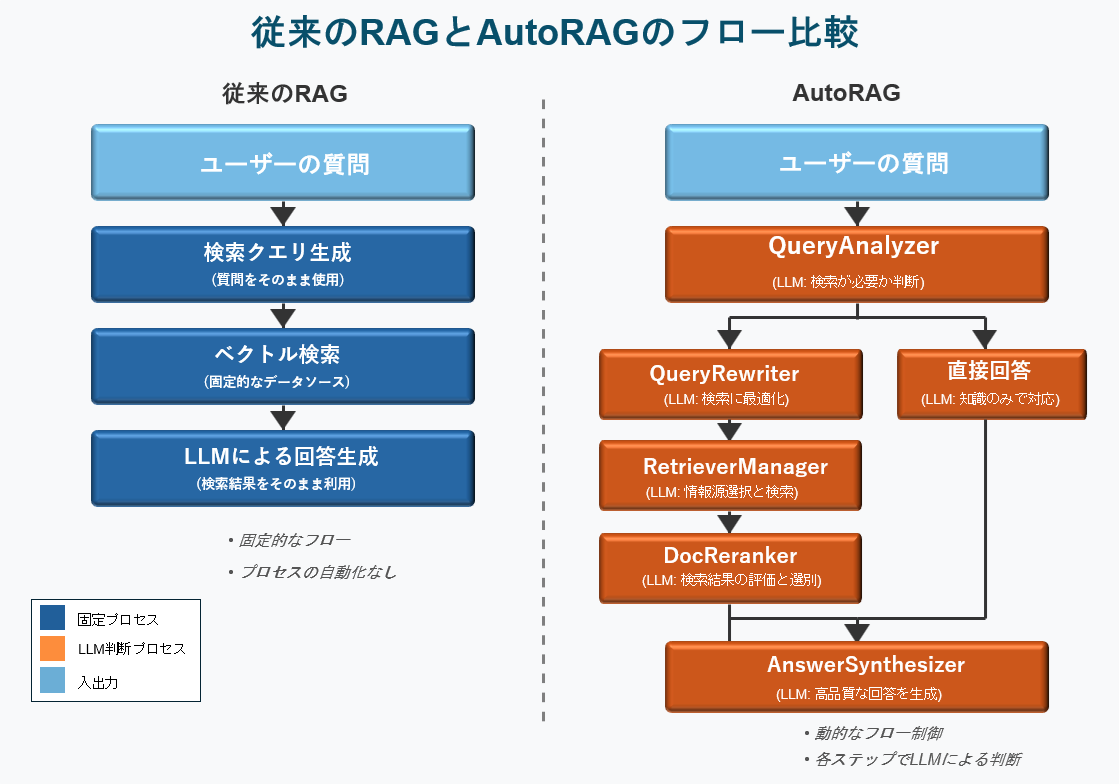 従来のRAGとAutoRAGのフロー比較

従来のRAG

ユーザーの質問

検索クエリ生成
(質問をそのまま使用)

ベクトル検索
(固定的なデータソース)

LLMによる回答生成
(検索結果をそのまま利用)

• 固定的なフロー
• プロセスの自動化なし

固定プロセス
LLM判断プロセス
入出力

AutoRAG

ユーザーの質問

QueryAnalyzer
(LLM: 検索が必要か判断)

QueryRewriter
(LLM: 検索に最適化)

直接回答
(LLM: 知識のみで対応)

RetrieverManager
(LLM: 情報源選択と検索)

DocReranker
(LLM: 検索結果の評価と選別)

AnswerSynthesizer
(LLM: 高品質な回答を生成)

• 動的なフロー制御
• 各ステップでLLMによる判断